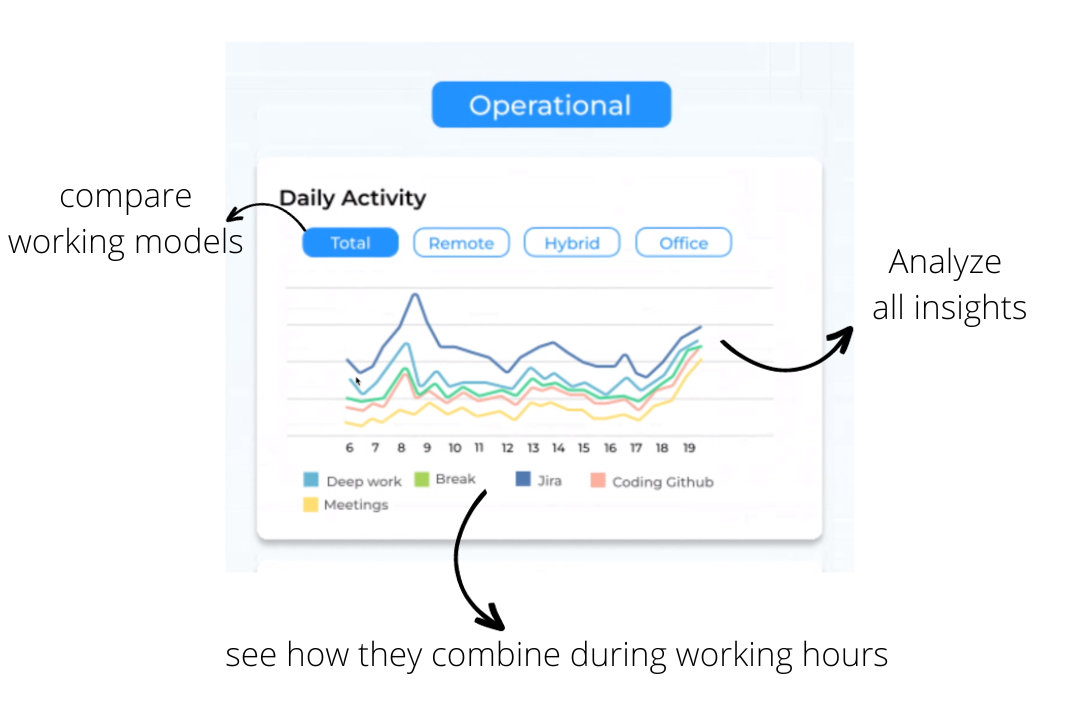 Operational

compare working models

Daily Activity

Total Remote Hybrid Office

Analyze all insights

6 7 8 9 10 11 12 13 14 15 16 17 18 19

Deep work Break Jira Coding Github Meetings

see how they combine during working hours